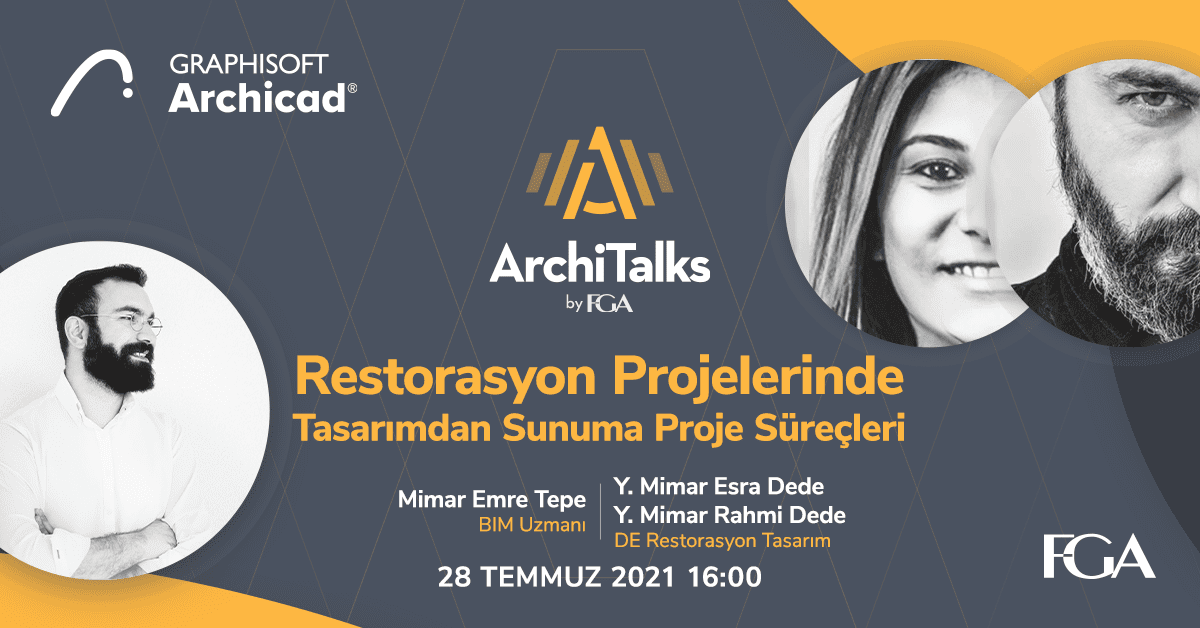 GRAPHISOFT
Archicad®

ArchiTalks
by FGA

Restorasyon Projelerinde
Tasarımdan Sunuma Proje Süreçleri

Mimar Emre Tepe
BIM Uzmanı

Y. Mimar Esra Dede
Y. Mimar Rahmi Dede
DE Restorasyon Tasarım

28 TEMMUZ 2021 16:00

FGA